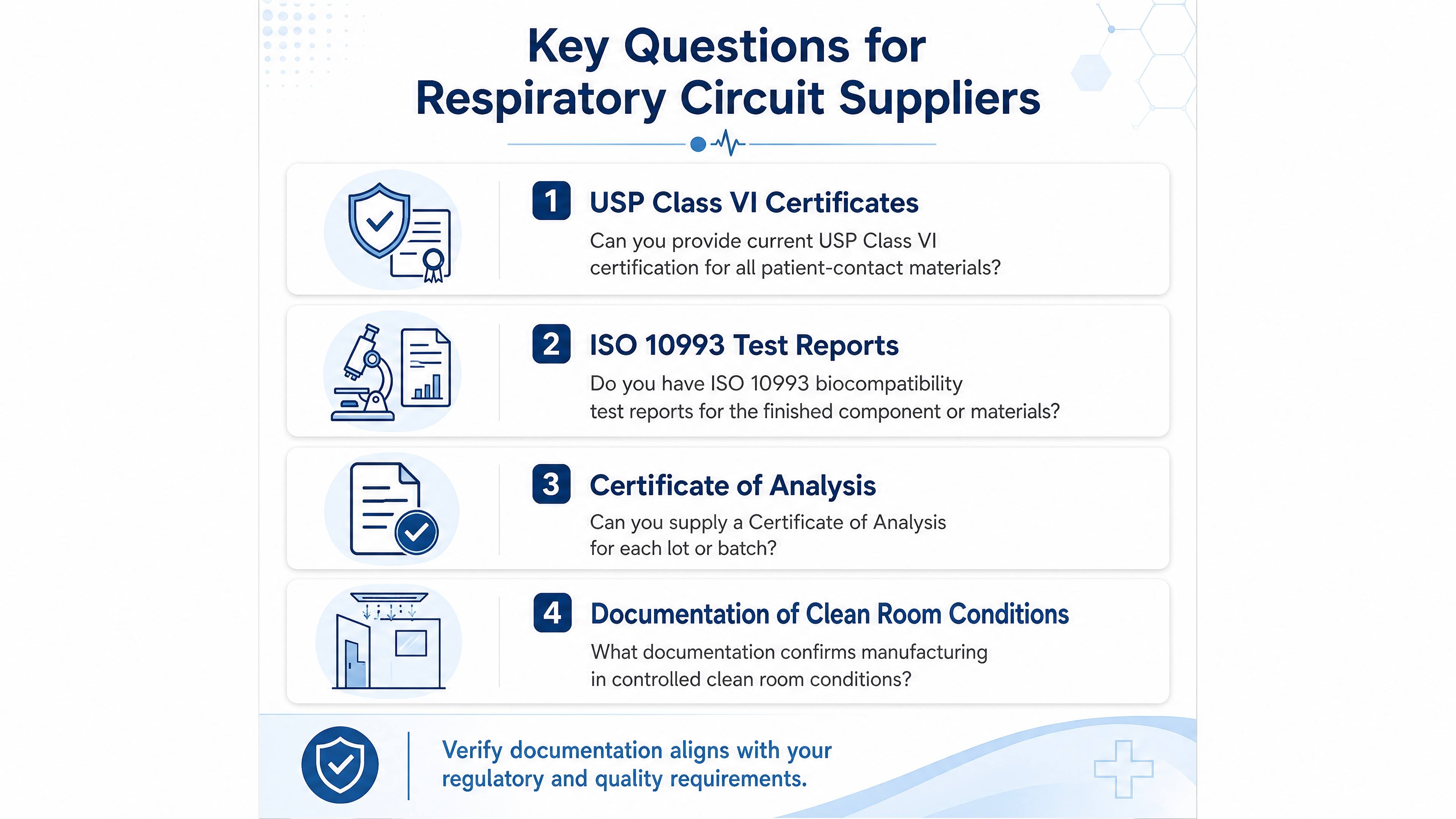 Key Questions for Respiratory Circuit Suppliers

1 USP Class VI Certificates

Can you provide current USP Class VI certification for all patient-contact materials?

2 ISO 10993 Test Reports

Do you have ISO 10993 biocompatibility test reports for the finished component or materials?

3 Certificate of Analysis

Can you supply a Certificate of Analysis for each lot or batch?

4 Documentation of Clean Room Conditions

What documentation confirms manufacturing in controlled clean room conditions?

Verify documentation aligns with your regulatory and quality requirements.